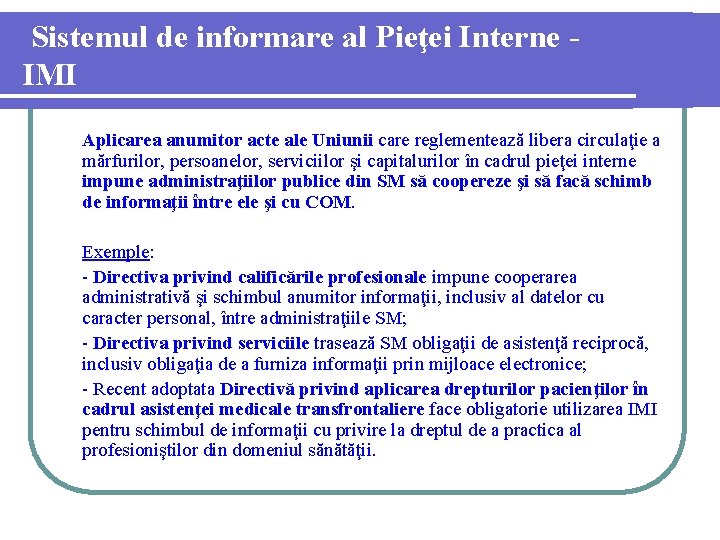 Sistemul de informare al Pieţei Interne - IMI

Aplicarea anumitor acte ale Uniunii care reglementează libera circulaţie a mărfurilor, persoanelor, serviciilor şi capitalurilor în cadrul pieţei interne impune administraţiilor publice din SM să coopereze şi să facă schimb de informaţii între ele şi cu COM.

Exemple:

- Directiva privind calificările profesionale impune cooperarea administrativă şi schimbul anumitor informaţii, inclusiv al datelor cu caracter personal, între administraţiile SM;

- Directiva privind serviciile trasează SM obligaţii de asistenţă reciprocă, inclusiv obligaţia de a furniza informaţii prin mijloace electronice;

- Recent adoptata Directivă privind aplicarea drepturilor pacienţilor în cadrul asistenţei medicale transfrontaliere face obligatorie utilizarea IMI pentru schimbul de informaţii cu privire la dreptul de a practica al profesioniştilor din domeniul sănătăţii.